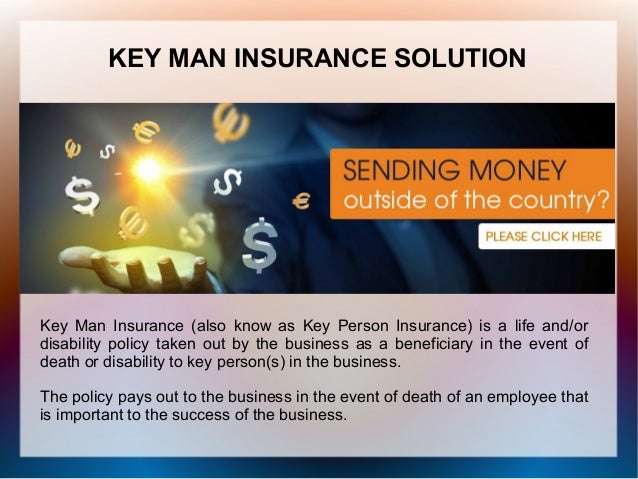 KEY MAN INSURANCE SOLUTION

SENDING MONEY
outside of the country?

PLEASE CLICK HERE

Key Man Insurance (also know as Key Person Insurance) is a life and/or disability policy taken out by the business as a beneficiary in the event of death or disability to key person(s) in the business.

The policy pays out to the business in the event of death of an employee that is important to the success of the business.